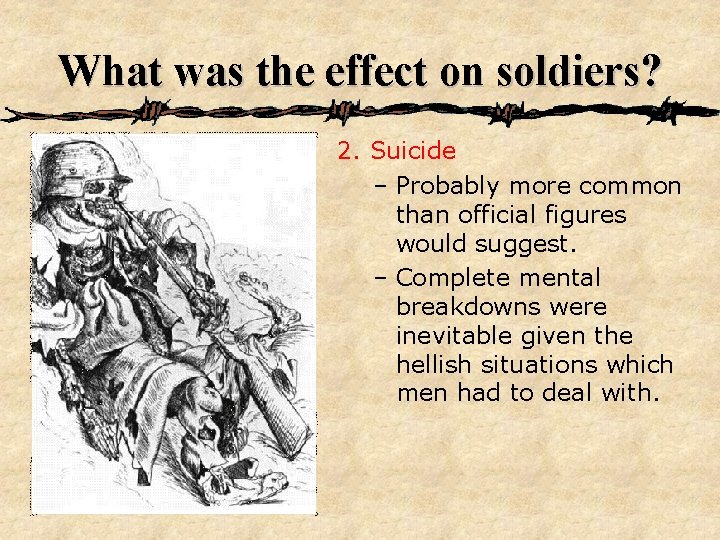 What was the effect on soldiers?

2. Suicide

– Probably more common than official figures would suggest.

– Complete mental breakdowns were inevitable given the hellish situations which men had to deal with.